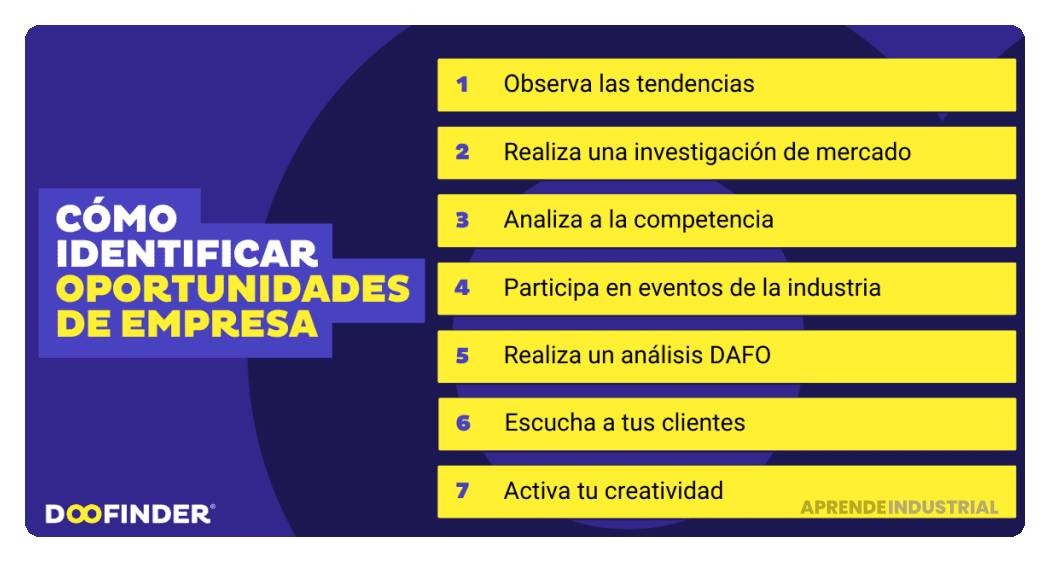 CÓMO IDENTIFICAR OPORTUNIDADES DE EMPRESA

1 Observa las tendencias

2 Realiza una investigación de mercado

3 Analiza a la competencia

4 Participa en eventos de la industria

5 Realiza un análisis DAFO

6 Escucha a tus clientes

7 Activa tu creatividad

DOOFINDER®

APRENDEINDUSTRIAL